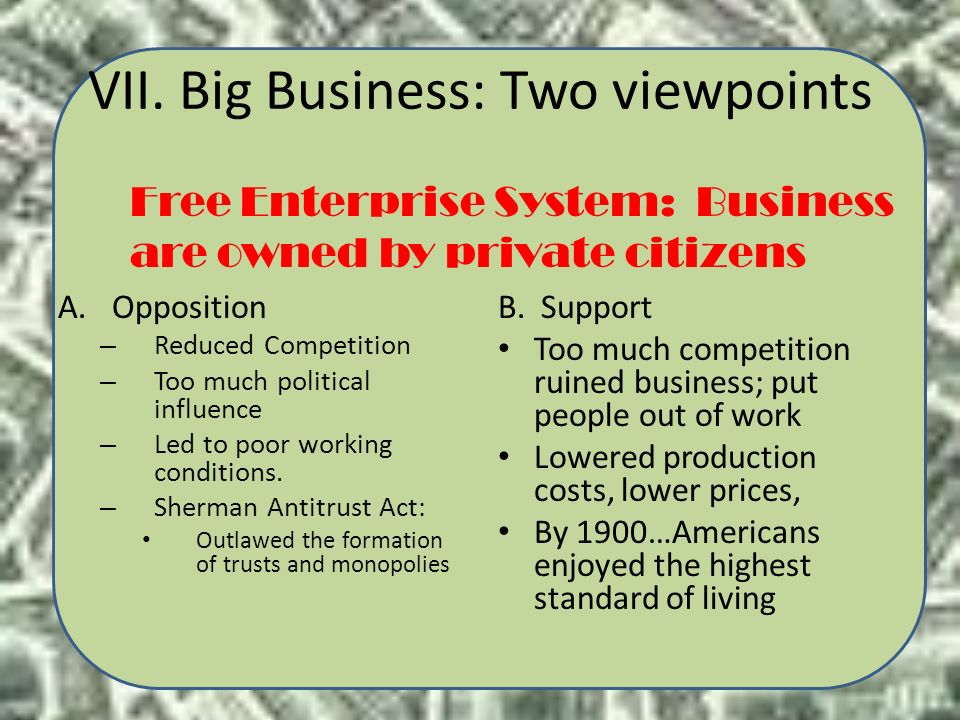 VII. Big Business: Two viewpoints

Free Enterprise System: Business are owned by private citizens

A. Opposition
– Reduced Competition
– Too much political influence
– Led to poor working conditions.
– Sherman Antitrust Act:
• Outlawed the formation of trusts and monopolies

B. Support
• Too much competition ruined business; put people out of work
• Lowered production costs, lower prices,
• By 1900…Americans enjoyed the highest standard of living